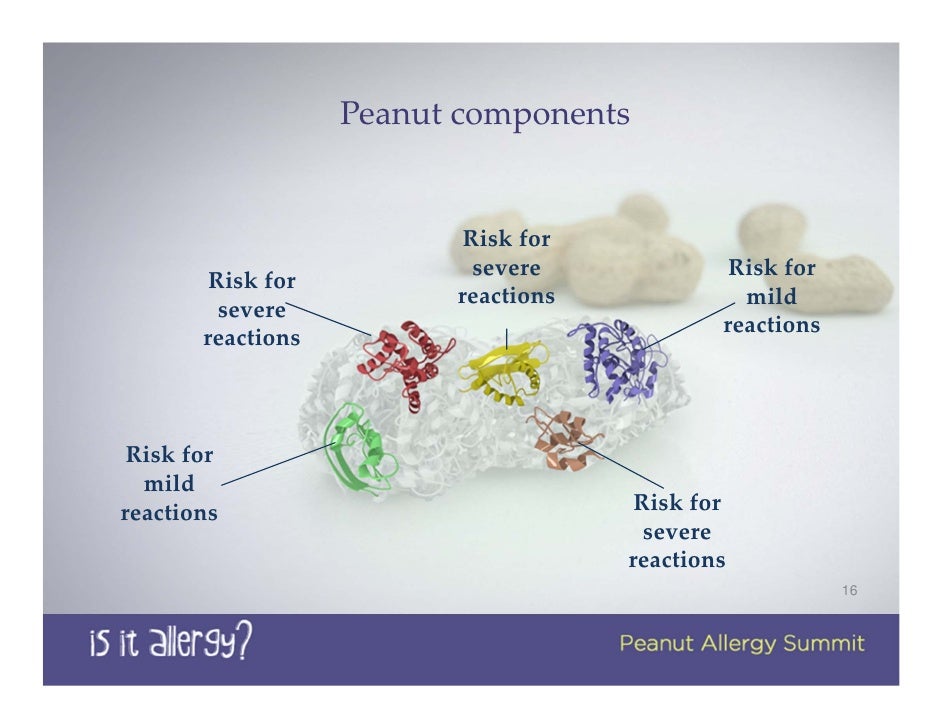 Peanut components

Risk for severe reactions

Risk for severe reactions

Risk for mild reactions

Risk for mild reactions

Risk for severe reactions

16

is it allergy?

Peanut Allergy Summit